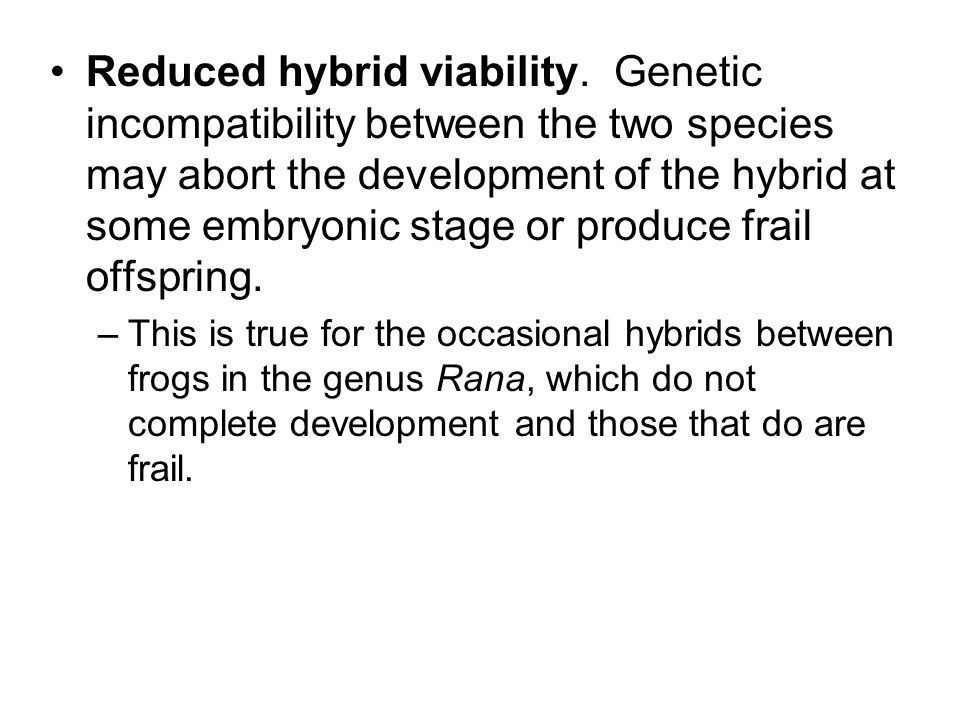 • Reduced hybrid viability. Genetic incompatibility between the two species may abort the development of the hybrid at some embryonic stage or produce frail offspring.

– This is true for the occasional hybrids between frogs in the genus Rana, which do not complete development and those that do are frail.